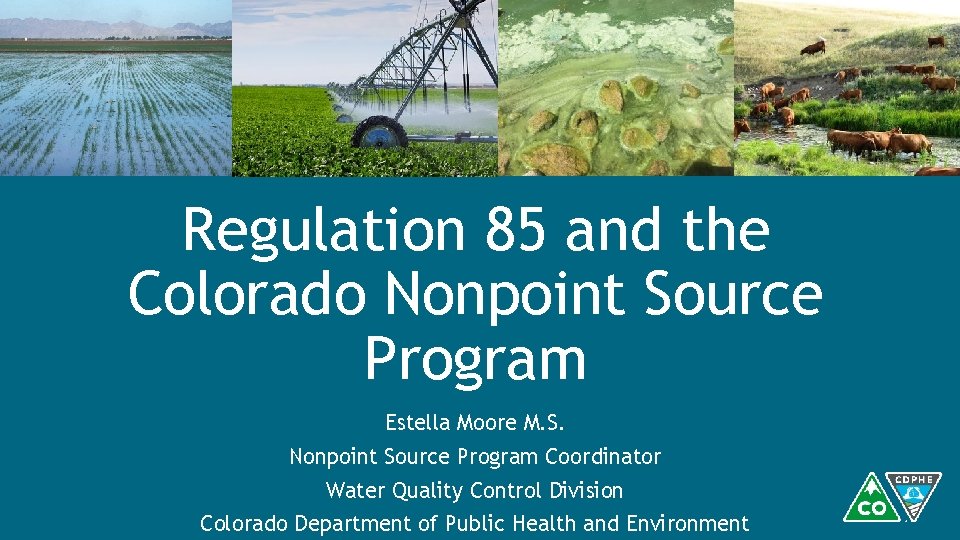 Regulation 85 and the Colorado Nonpoint Source Program

Estella Moore M.S.
Nonpoint Source Program Coordinator
Water Quality Control Division
Colorado Department of Public Health and Environment

CO
CDPHE